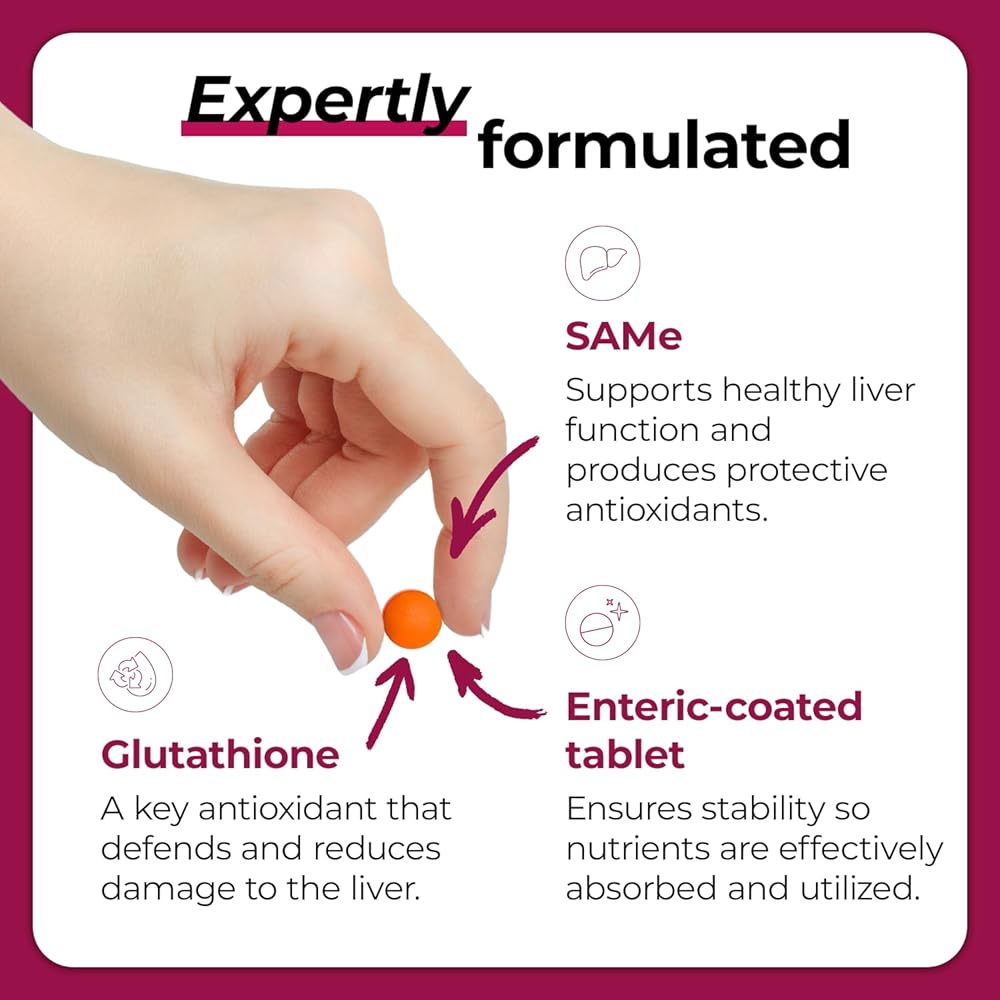 Expertly formulated

SAMe
Supports healthy liver function and produces protective antioxidants.

Glutathione
A key antioxidant that defends and reduces damage to the liver.

Enteric-coated tablet
Ensures stability so nutrients are effectively absorbed and utilized.